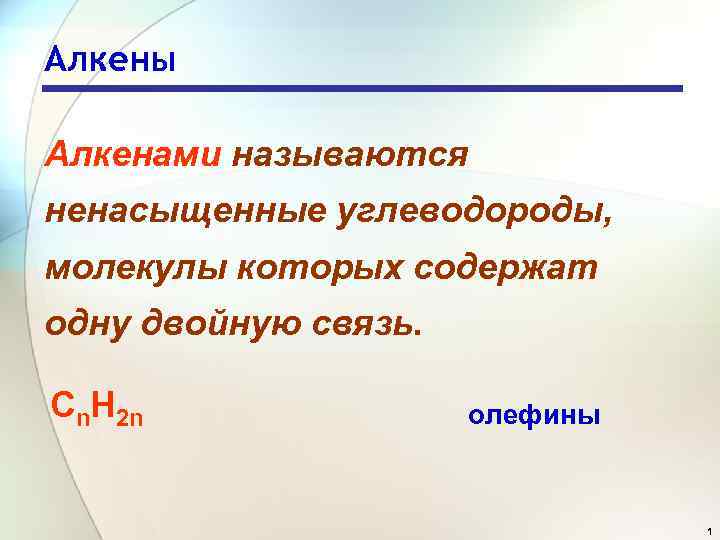 Алкены

Алкенами называются ненасыщенные углеводороды, молекулы которых содержат одну двойную связь.

$C_nH_{2n}$

олефины

1